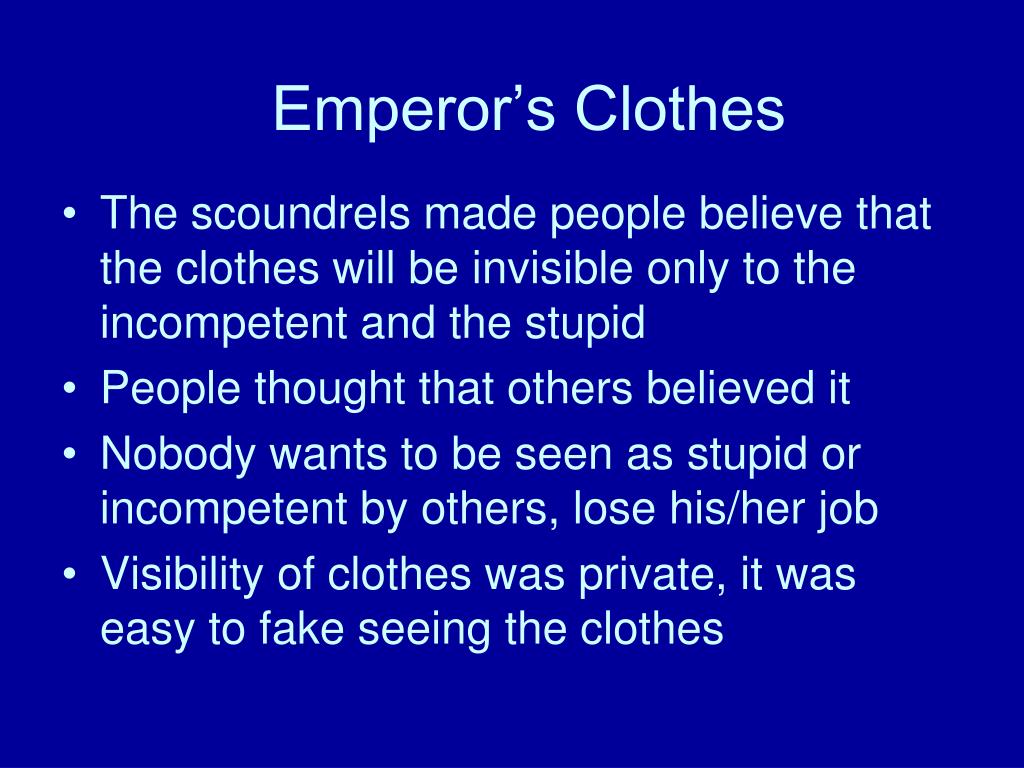 Emperor’s Clothes

• The scoundrels made people believe that the clothes will be invisible only to the incompetent and the stupid
• People thought that others believed it
• Nobody wants to be seen as stupid or incompetent by others, lose his/her job
• Visibility of clothes was private, it was easy to fake seeing the clothes